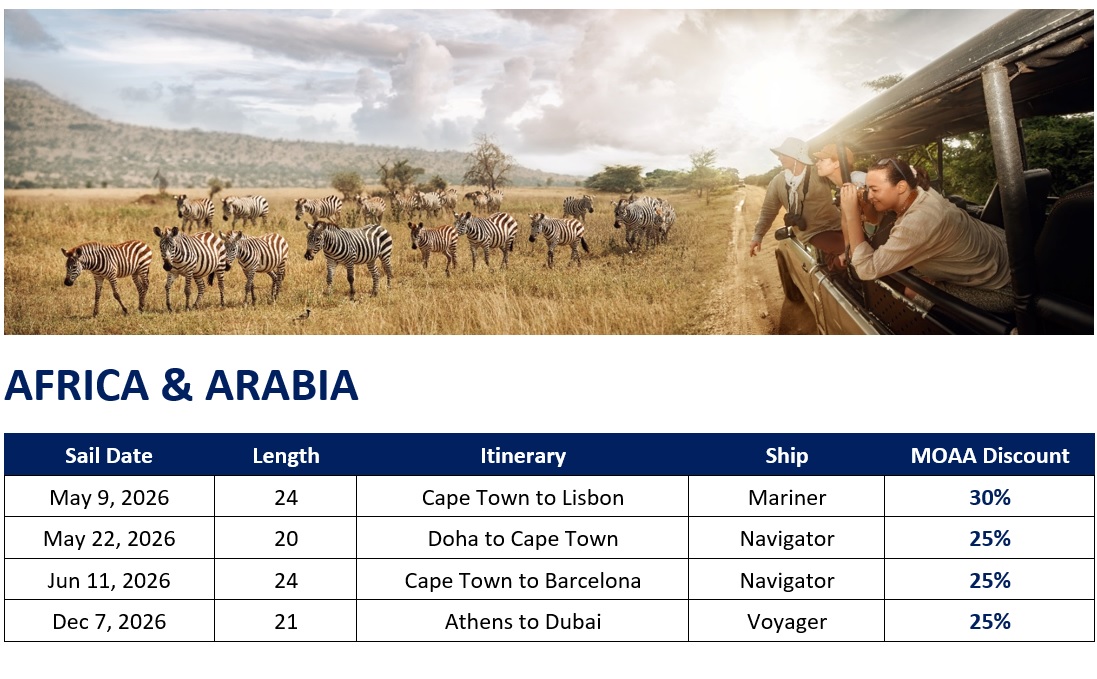 AFRICA & ARABIA

| Sail Date | Length | Itinerary | Ship | MOAA Discount |
|---|---|---|---|---|
| May 9, 2026 | 24 | Cape Town to Lisbon | Mariner | 30% |
| May 22, 2026 | 20 | Doha to Cape Town | Navigator | 25% |
| Jun 11, 2026 | 24 | Cape Town to Barcelona | Navigator | 25% |
| Dec 7, 2026 | 21 | Athens to Dubai | Voyager | 25% |